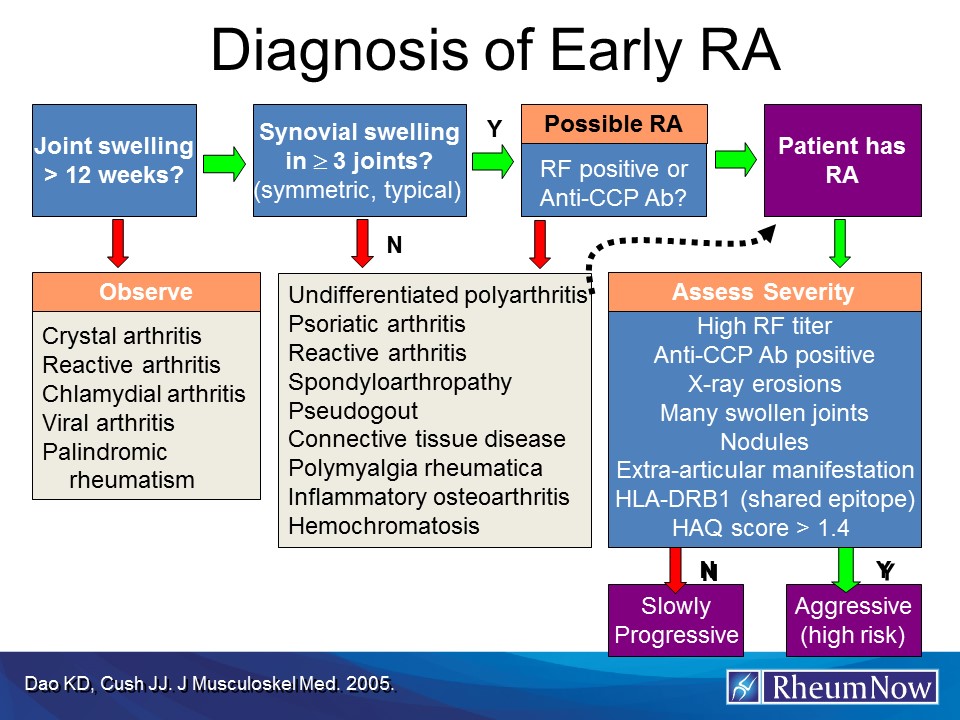 Diagnosis of Early RA

Joint swelling > 12 weeks?

Synovial swelling in $\geq$ 3 joints? (symmetric, typical)

Y

Possible RA

RF positive or Anti-CCP Ab?

Patient has RA

N

Observe

Crystal arthritis
Reactive arthritis
Chlamydial arthritis
Viral arthritis
Palindromic rheumatism

Undifferentiated polyarthritis
Psoriatic arthritis
Reactive arthritis
Spondyloarthropathy
Pseudogout
Connective tissue disease
Polymyalgia rheumatica
Inflammatory osteoarthritis
Hemochromatosis

Assess Severity

High RF titer
Anti-CCP Ab positive
X-ray erosions
Many swollen joints
Nodules
Extra-articular manifestation
HLA-DRB1 (shared epitope)
HAQ score > 1.4

N

Y

Slowly Progressive

Aggressive (high risk)

Dao KD, Cush JJ. J Musculoskel Med. 2005.

RheumNow